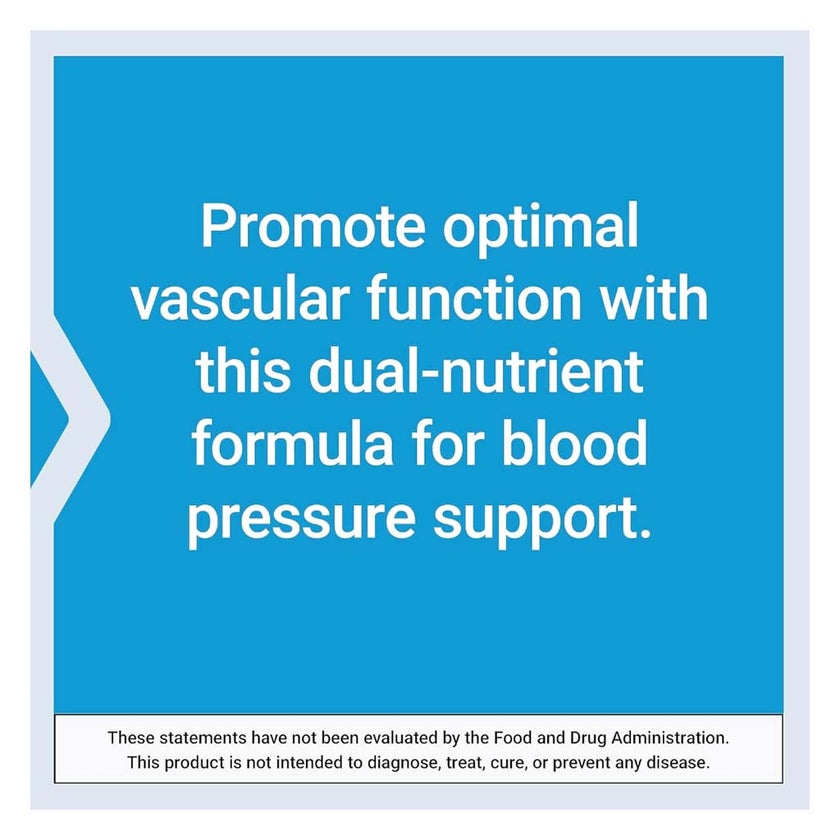 Promote optimal vascular function with this dual-nutrient formula for blood pressure support.

These statements have not been evaluated by the Food and Drug Administration. This product is not intended to diagnose, treat, cure, or prevent any disease.